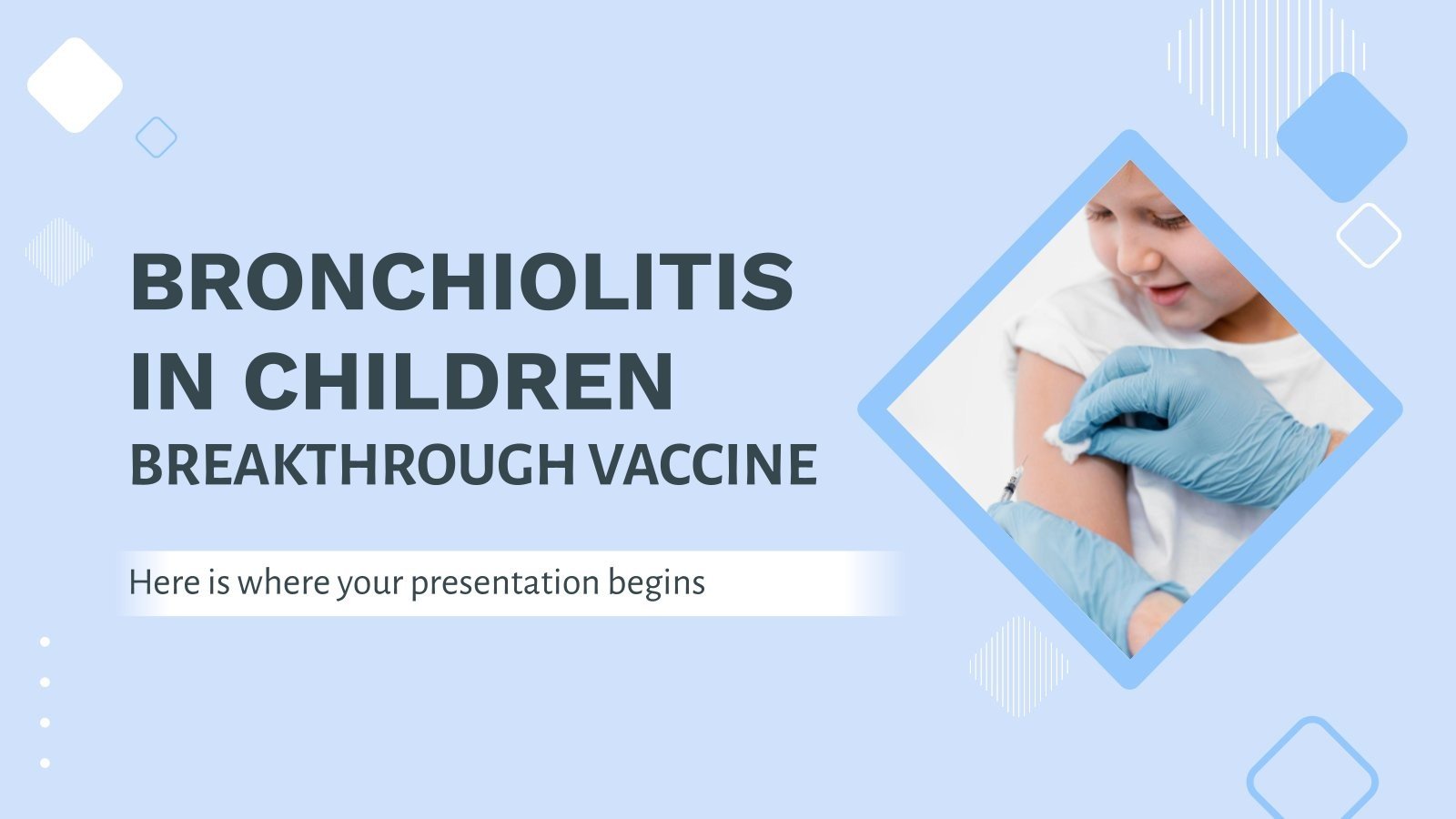 BRONCHIOLITIS IN CHILDREN BREAKTHROUGH VACCINE

Here is where your presentation begins